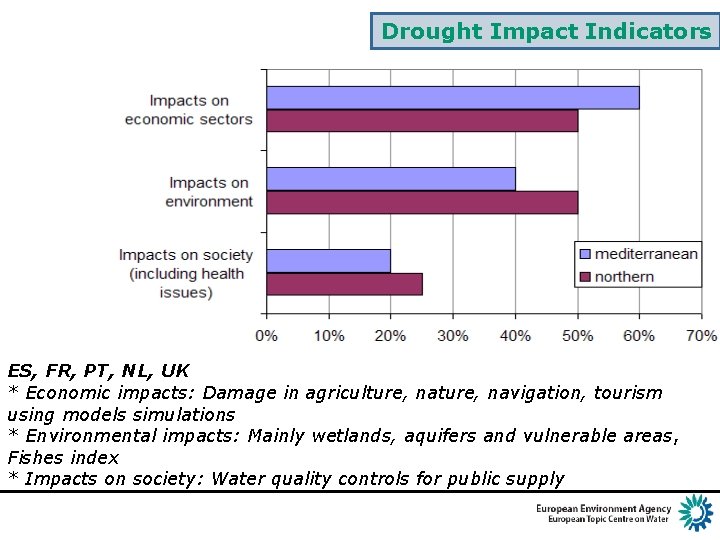 Drought Impact Indicators

Impacts on economic sectors

Impacts on environment

Impacts on society (including health issues)

mediterranean
northern

0% 10% 20% 30% 40% 50% 60% 70%

ES, FR, PT, NL, UK
* Economic impacts: Damage in agriculture, nature, navigation, tourism using models simulations
* Environmental impacts: Mainly wetlands, aquifers and vulnerable areas, Fishes index
* Impacts on society: Water quality controls for public supply

European Environment Agency
European Topic Centre on Water